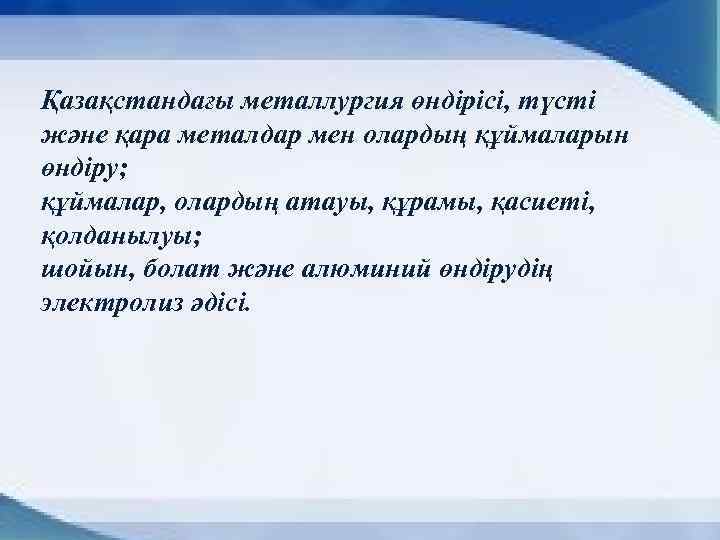 Қазақстандағы металлургия өндірісі, түсті және қара металдар мен олардың құймаларын өндіру;
құймалар, олардың атауы, құрамы, қасиеті, қолданылуы;
шойын, болат және алюминий өндірудің электролиз әдісі.